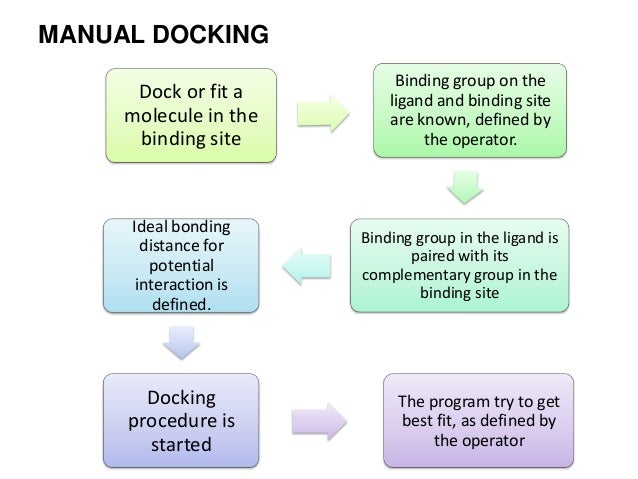 MANUAL DOCKING

Dock or fit a molecule in the binding site

Binding group on the ligand and binding site are known, defined by the operator.

Binding group in the ligand is paired with its complementary group in the binding site

Ideal bonding distance for potential interaction is defined.

Docking procedure is started

The program try to get best fit, as defined by the operator